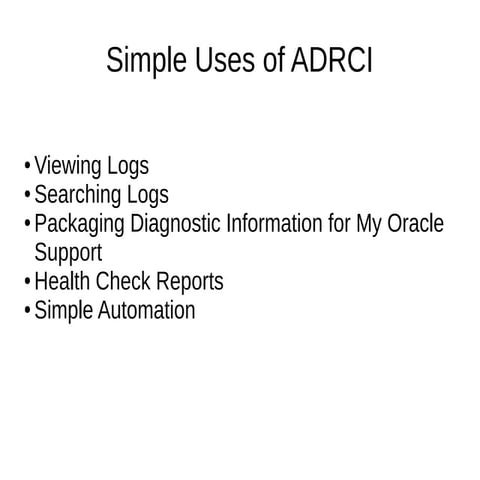 Simple Uses of ADRCI

• Viewing Logs
• Searching Logs
• Packaging Diagnostic Information for My Oracle Support
• Health Check Reports
• Simple Automation